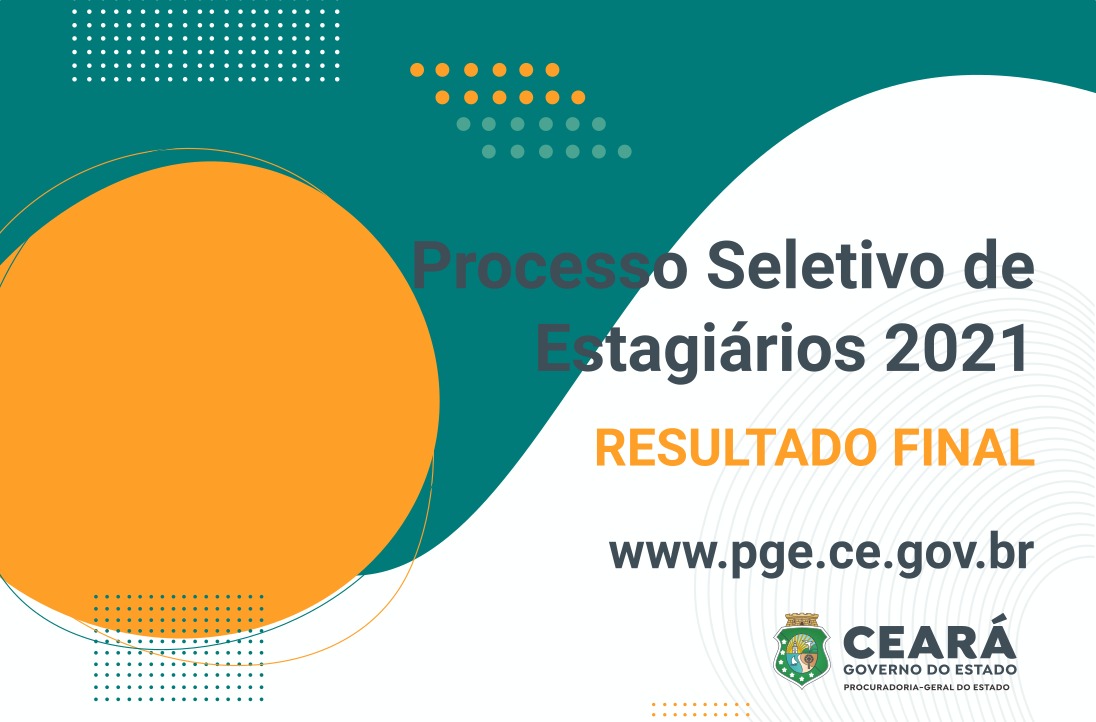 Processo Seletivo de Estagiários 2021

RESULTADO FINAL

www.pge.ce.gov.br

CEARÁ
GOVERNO DO ESTADO
PROCURADORIA-GERAL DO ESTADO